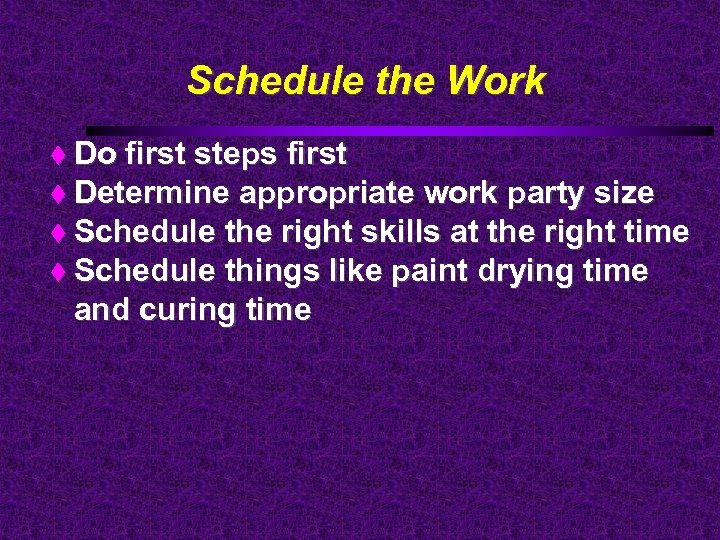 Schedule the Work

♦ Do first steps first
♦ Determine appropriate work party size
♦ Schedule the right skills at the right time
♦ Schedule things like paint drying time and curing time